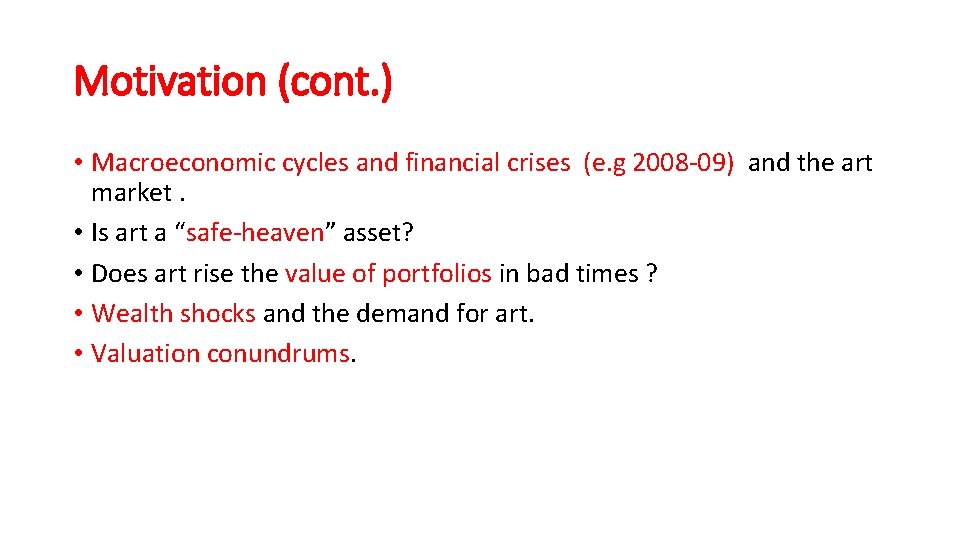 Motivation (cont.)

• Macroeconomic cycles and financial crises (e.g 2008-09) and the art market .
• Is art a “safe-heaven” asset?
• Does art rise the value of portfolios in bad times ?
• Wealth shocks and the demand for art.
• Valuation conundrums.